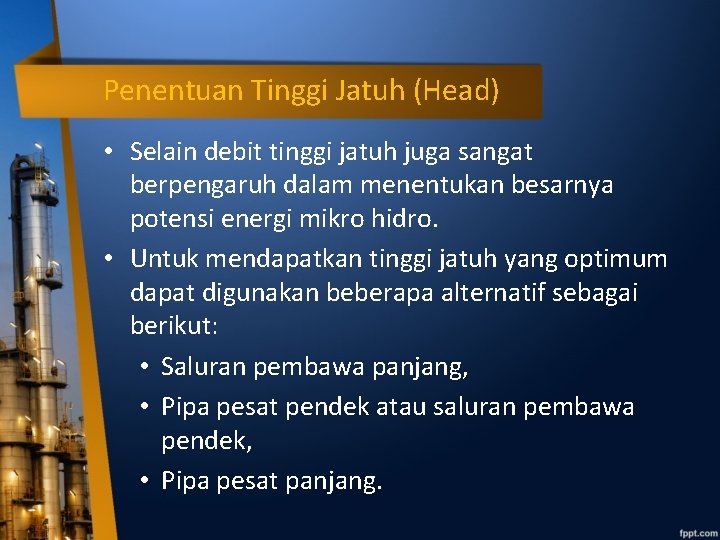 Penentuan Tinggi Jatuh (Head)

• Selain debit tinggi jatuh juga sangat berpengaruh dalam menentukan besarnya potensi energi mikro hidro.

• Untuk mendapatkan tinggi jatuh yang optimum dapat digunakan beberapa alternatif sebagai berikut:

• Saluran pembawa panjang,

• Pipa pesat pendek atau saluran pembawa pendek,

• Pipa pesat panjang.

fppt.com